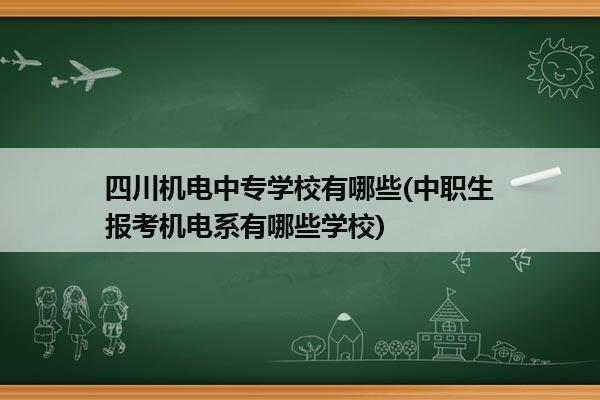 四川机电中专学校有哪些(中职生报考机电系有哪些学校)